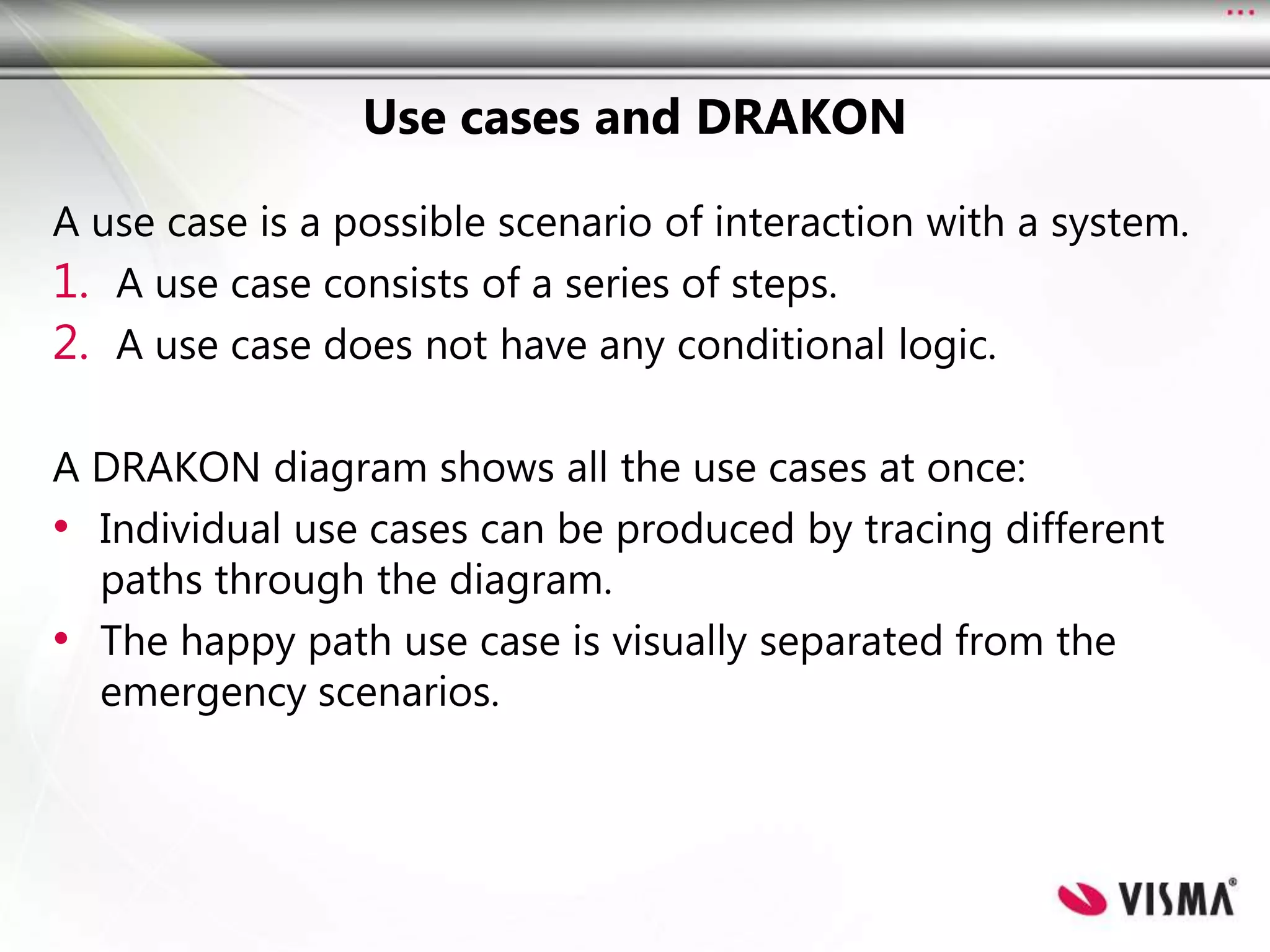 Use cases and DRAKON

A use case is a possible scenario of interaction with a system.

1. A use case consists of a series of steps.
2. A use case does not have any conditional logic.

A DRAKON diagram shows all the use cases at once:

• Individual use cases can be produced by tracing different paths through the diagram.
• The happy path use case is visually separated from the emergency scenarios.

VISMA®